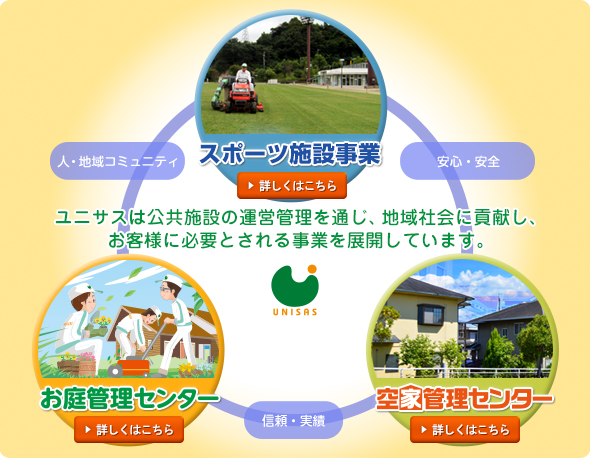 スポーツ施設事業

詳しくはこちら

人・地域コミュニティ

安心・安全

ユニサスは公共施設の運営管理を通じ、地域社会に貢献し、お客様に必要とされる事業を展開しています。

UNISAS

お庭管理センター

詳しくはこちら

信頼・実績

空家管理センター

詳しくはこちら